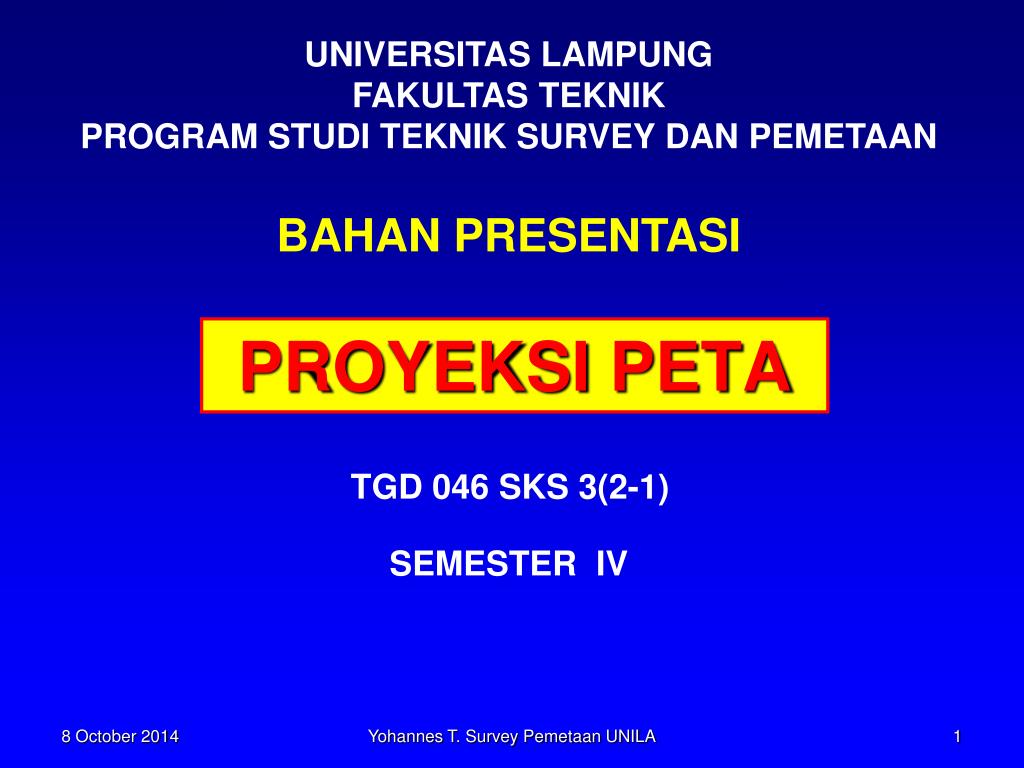 UNIVERSITAS LAMPUNG
FAKULTAS TEKNIK
PROGRAM STUDI TEKNIK SURVEY DAN PEMETAAN

BAHAN PRESENTASI

PROYEKSI PETA

TGD 046 SKS 3(2-1)

SEMESTER IV

8 October 2014

Yohannes T. Survey Pemetaan UNILA

1